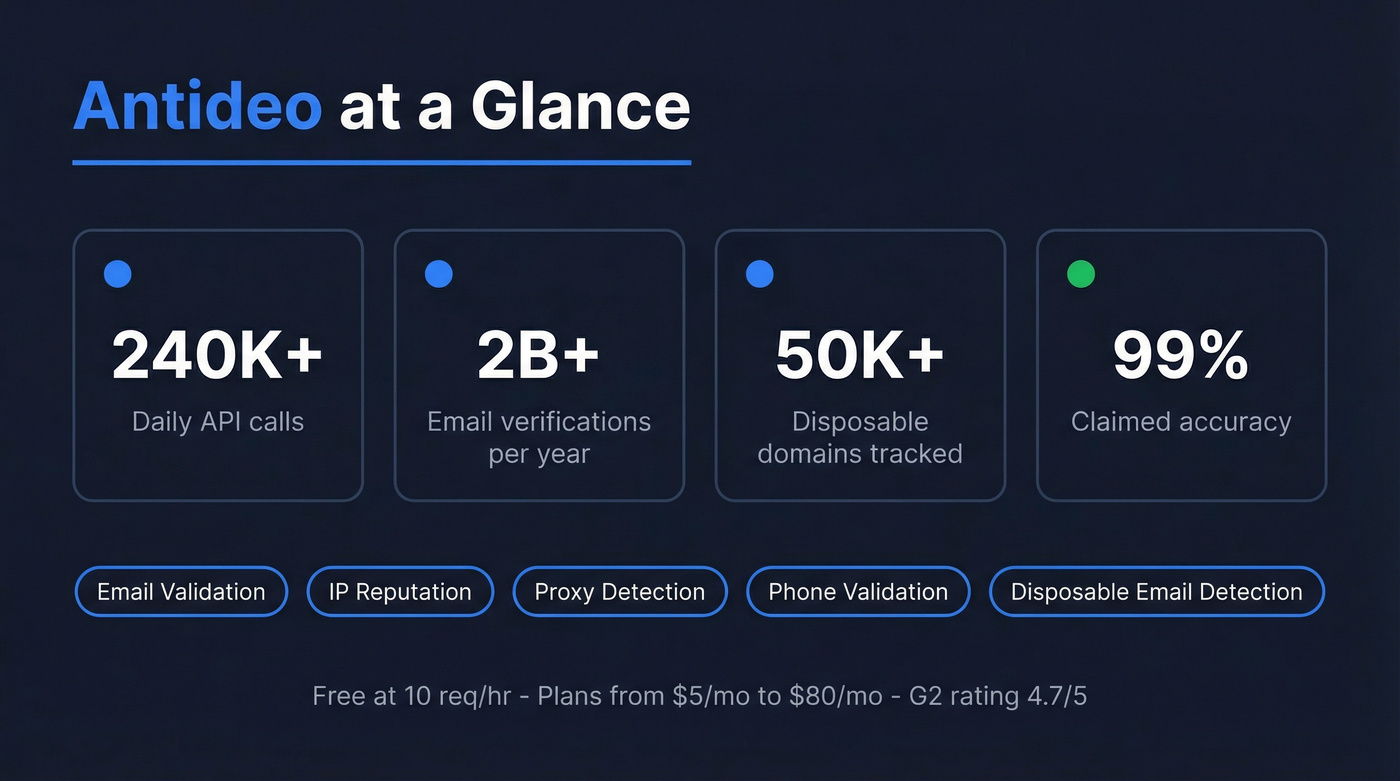 Antideo at a Glance

240K+
Daily API calls

2B+
Email verifications per year

50K+
Disposable domains tracked

99%
Claimed accuracy

Email Validation
IP Reputation
Proxy Detection
Phone Validation
Disposable Email Detection

Free at 10 req/hr - Plans from \$5/mo to \$80/mo - G2 rating 4.7/5